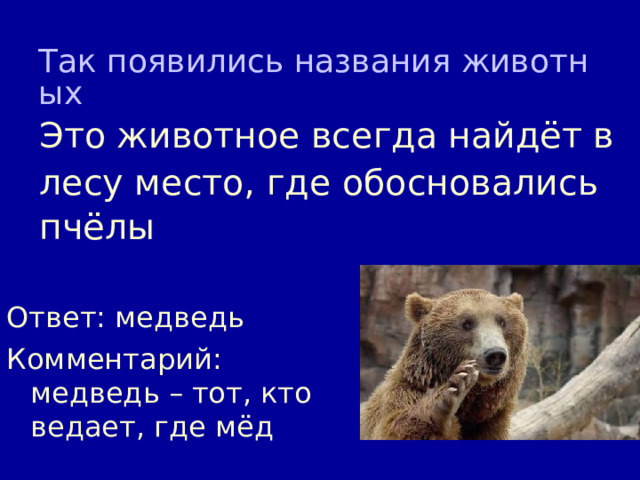 Так появились названия животных

Это животное всегда найдёт в лесу место, где обосновались пчёлы

Ответ: медведь

Комментарий: медведь – тот, кто ведает, где мёд